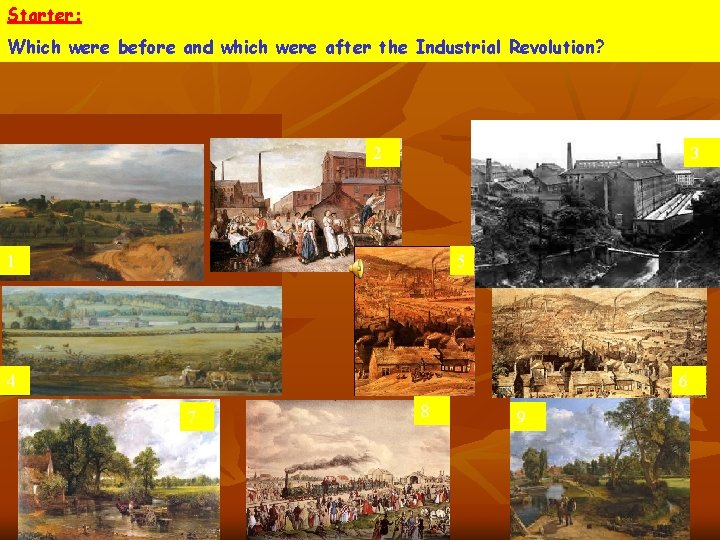 Starter:

Which were before and which were after the Industrial Revolution?

1

2

3

4

5

6

7

8

9